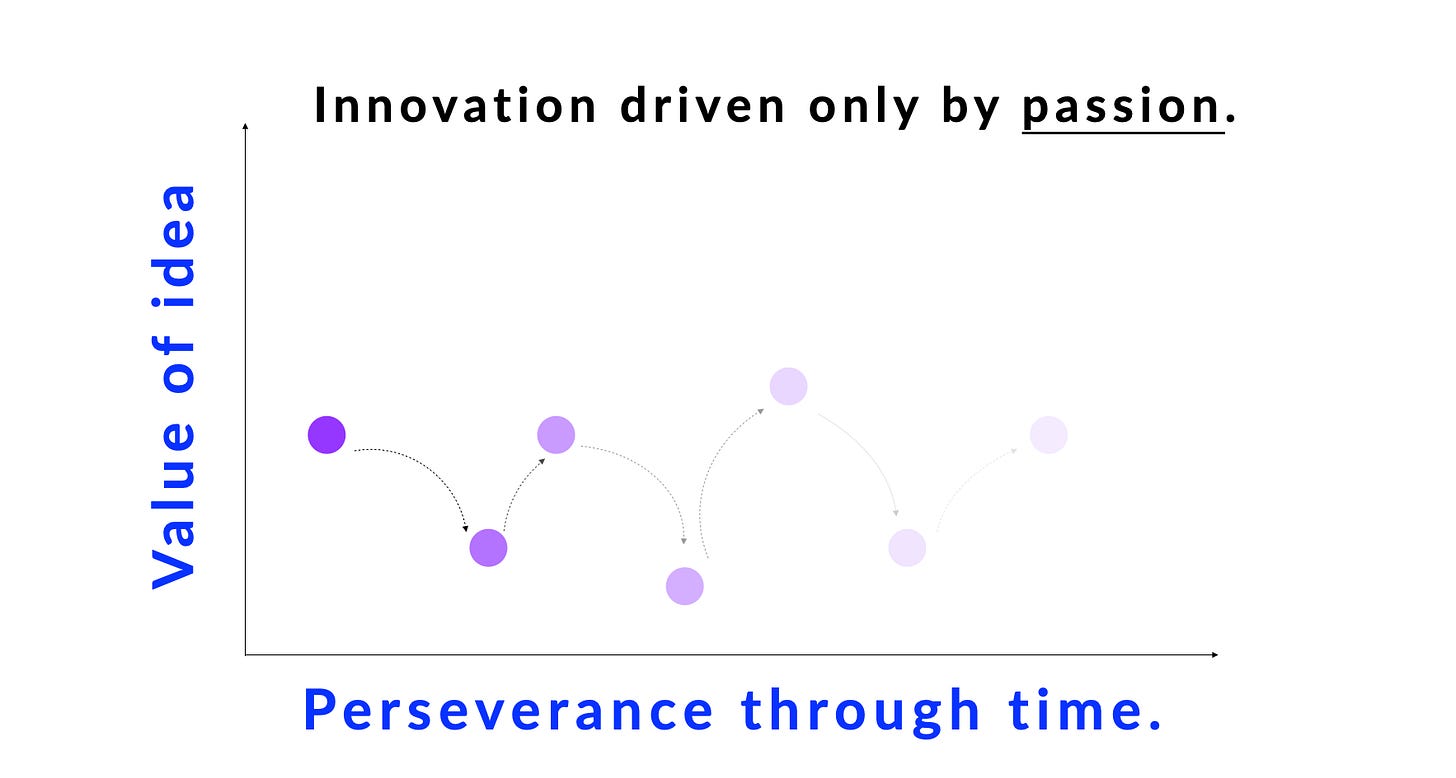 Innovation driven only by passion.

Value of idea

Perseverance through time.